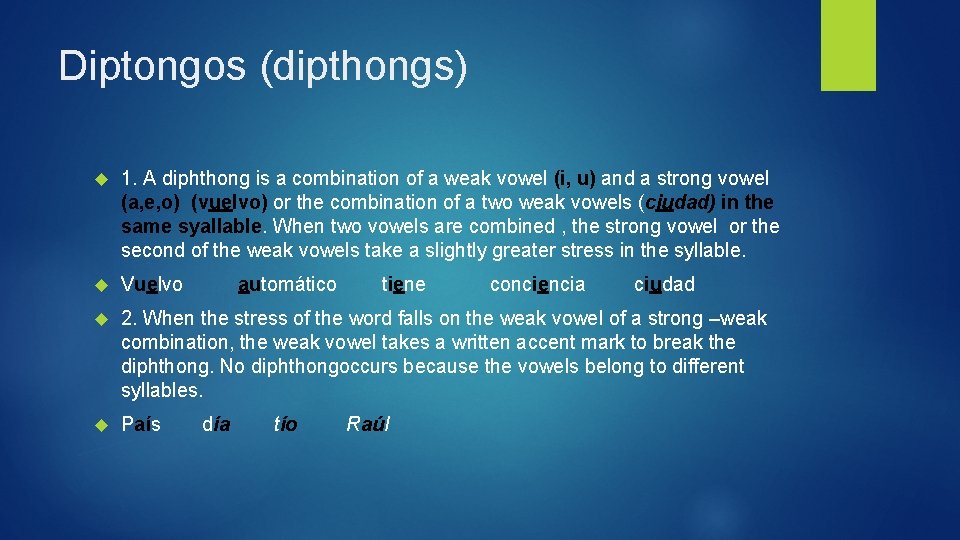 Diptongos (dipthongs)

1. A diphthong is a combination of a weak vowel (i, u) and a strong vowel (a,e,o) (vuelvo) or the combination of a two weak vowels (ciudad) in the same syallable. When two vowels are combined , the strong vowel or the second of the weak vowels take a slightly greater stress in the syllable.

Vuelvo automático tiene conciencia ciudad

2. When the stress of the word falls on the weak vowel of a strong –weak combination, the weak vowel takes a written accent mark to break the diphthong. No diphthongoccurs because the vowels belong to different syllables.

País día tío Raúl